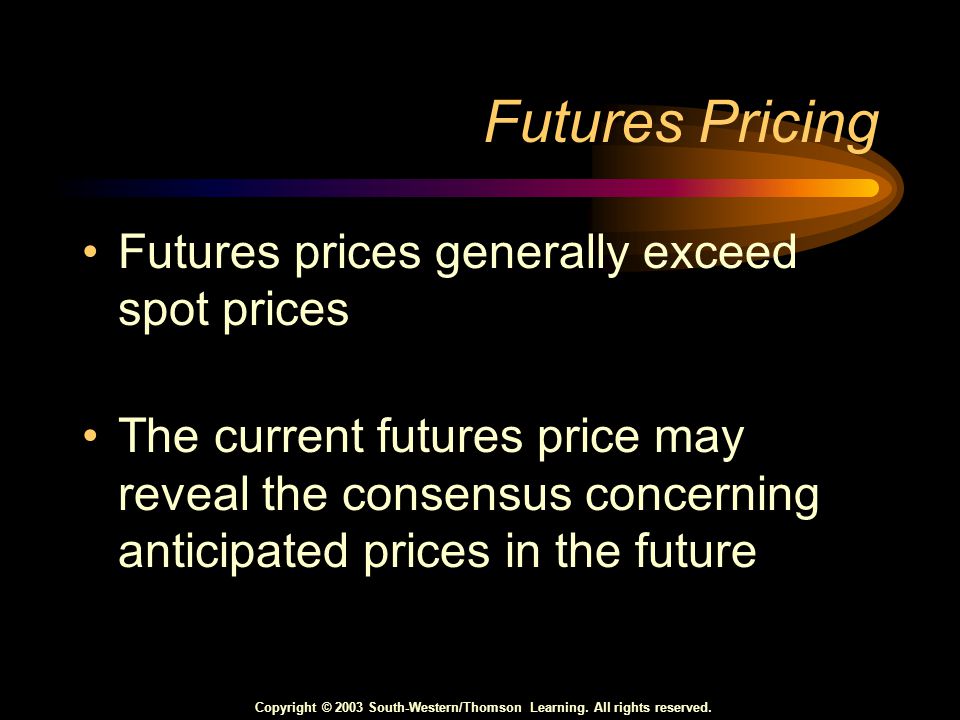 Futures Pricing

• Futures prices generally exceed spot prices

• The current futures price may reveal the consensus concerning anticipated prices in the future

Copyright © 2003 South-Western/Thomson Learning. All rights reserved.